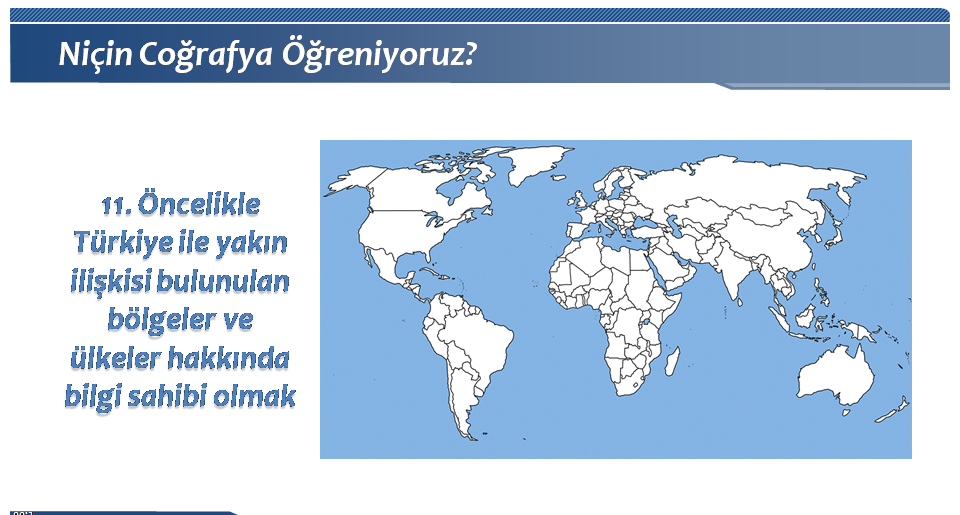 Niçin Coğrafya Öğreniyoruz?

11. Öncelikle Türkiye ile yakın ilişkisi bulunulan bölgeler ve ülkeler hakkında bilgi sahibi olmak